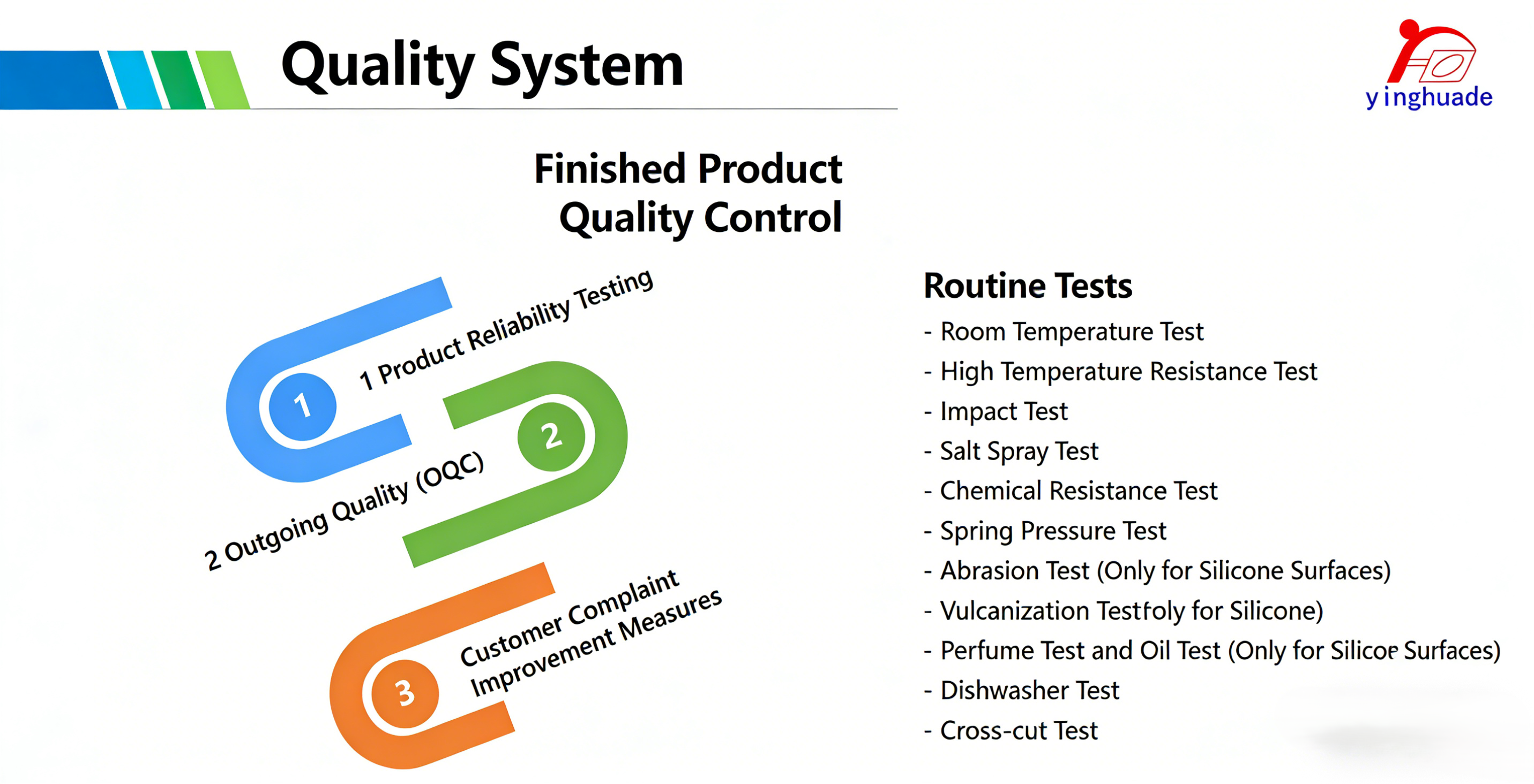 Quality System

yinghuade

Finished Product Quality Control

1

1 Product Reliability Testing

2

2 Outgoing Quality (OQC)

3

Customer Complaint Improvement Measures

Routine Tests

- Room Temperature Test
- High Temperature Resistance Test
- Impact Test
- Salt Spray Test
- Chemical Resistance Test
- Spring Pressure Test
- Abrasion Test (Only for Silicone Surfaces)
- Vulcanization Testfoly for Silicone)
- Perfume Test and Oil Test (Only for Silicoe Surfaces)
- Dishwasher Test
- Cross-cut Test